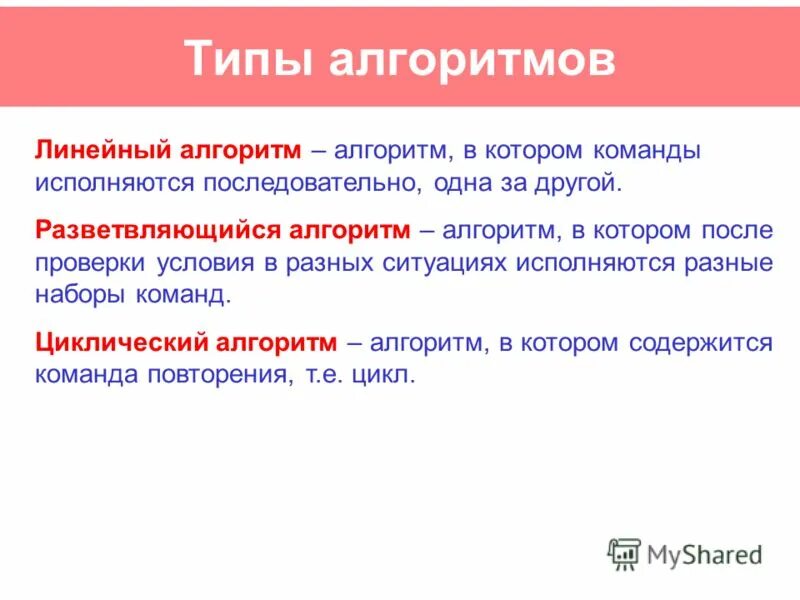 Типы алгоритмов

Линейный алгоритм – алгоритм, в котором команды исполняются последовательно, одна за другой.

Разветвляющийся алгоритм – алгоритм, в котором после проверки условия в разных ситуациях исполняются разные наборы команд.

Циклический алгоритм – алгоритм, в котором содержится команда повторения, т.е. цикл.

MyShared